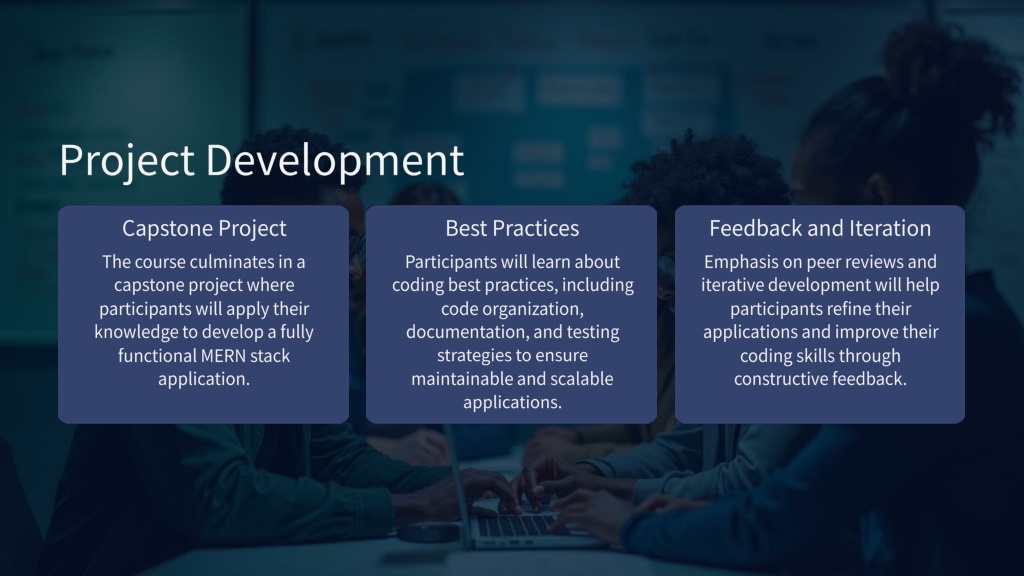 Project Development

Capstone Project

The course culminates in a capstone project where participants will apply their knowledge to develop a fully functional MERN stack application.

Best Practices

Participants will learn about coding best practices, including code organization, documentation, and testing strategies to ensure maintainable and scalable applications.

Feedback and Iteration

Emphasis on peer reviews and iterative development will help participants refine their applications and improve their coding skills through constructive feedback.